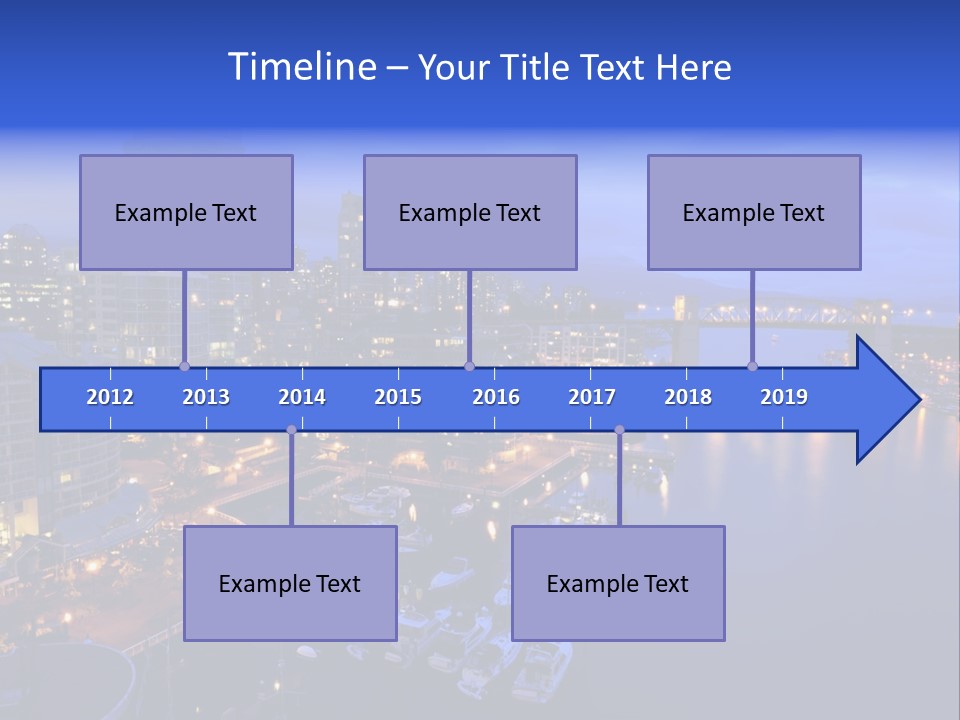 Timeline – Your Title Text Here

Example Text

Example Text

Example Text

2012 2013 2014 2015 2016 2017 2018 2019

Example Text

Example Text